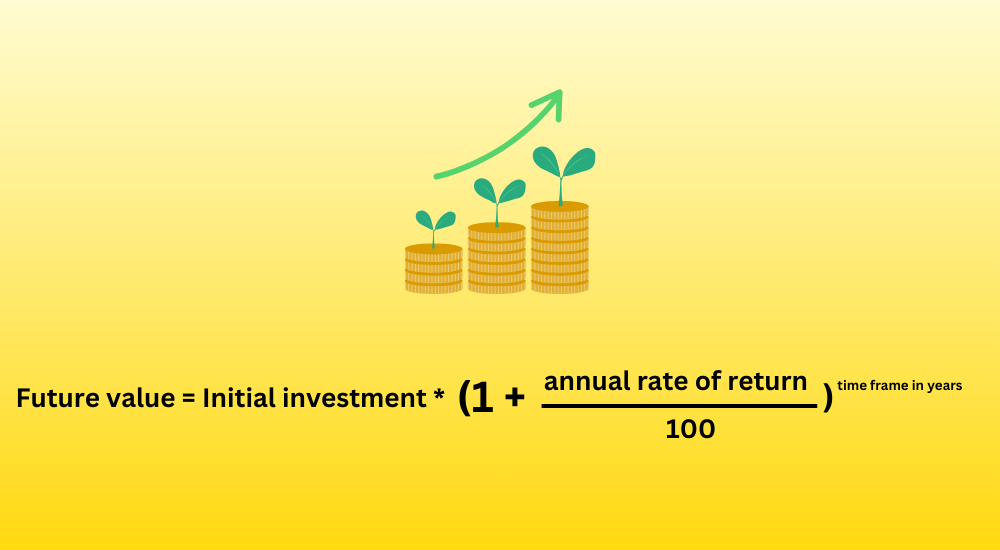 $\text{Future value} = \text{Initial investment} * \left(1 + \frac{\text{annual rate of return}}{100}\right)^{\text{time frame in years}}$